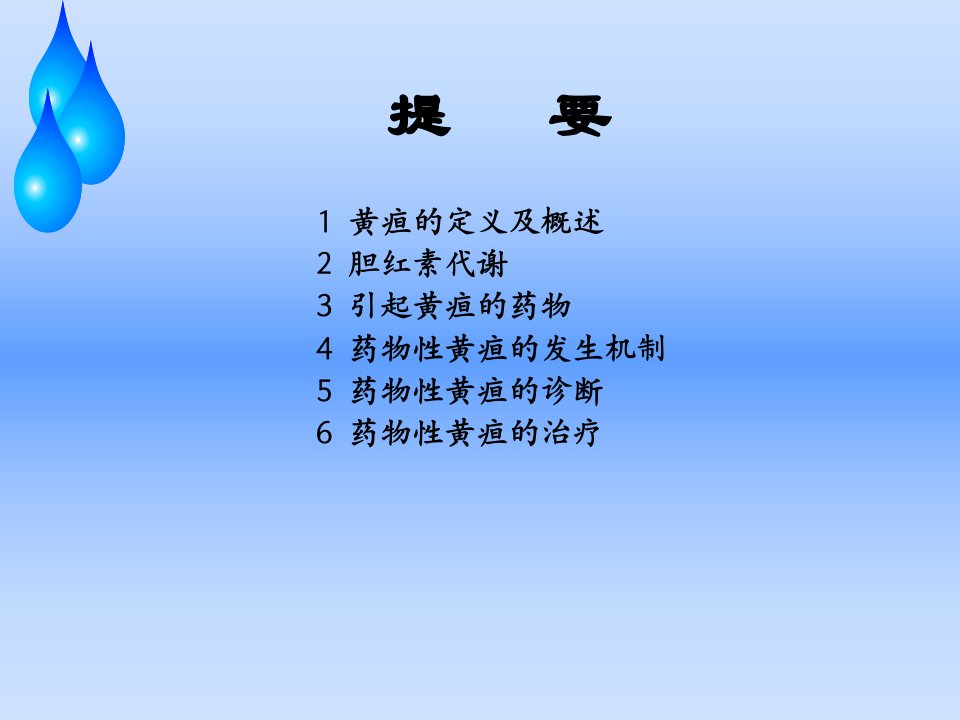 提　要

1 黄疸的定义及概述
2 胆红素代谢
3 引起黄疸的药物
4 药物性黄疸的发生机制
5 药物性黄疸的诊断
6 药物性黄疸的治疗